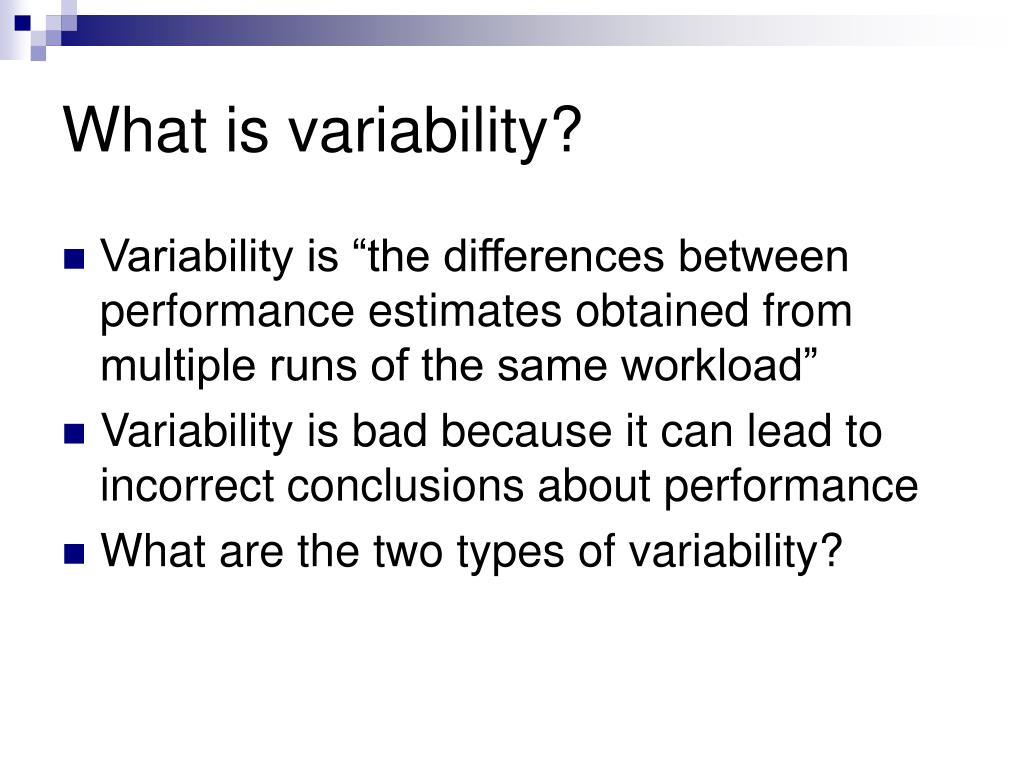 What is variability?

Variability is “the differences between performance estimates obtained from multiple runs of the same workload”

Variability is bad because it can lead to incorrect conclusions about performance

What are the two types of variability?